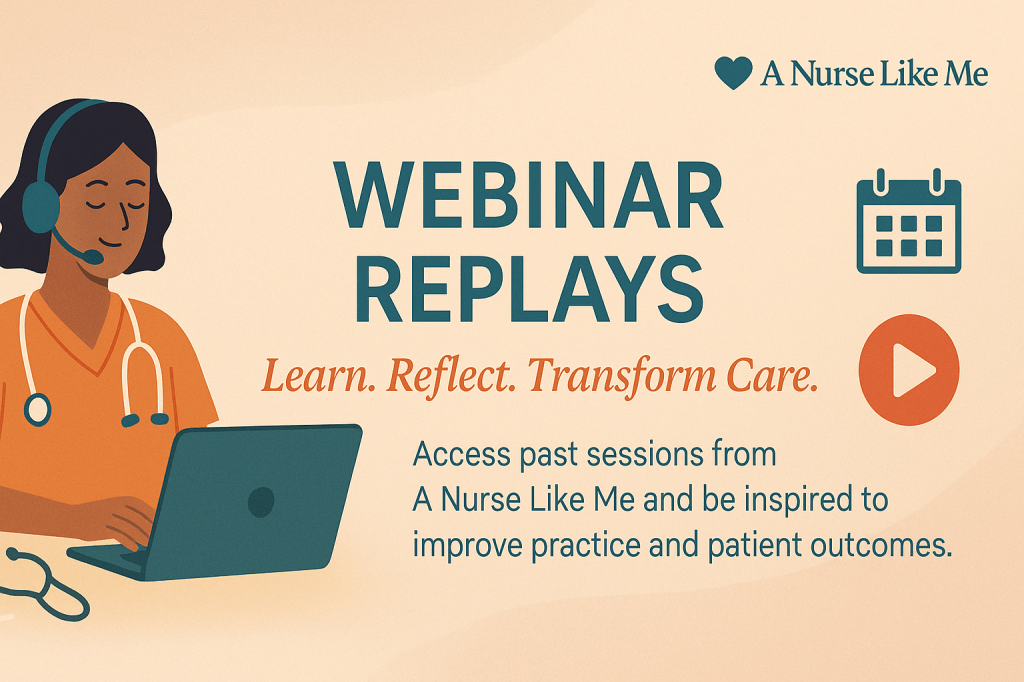 A Nurse Like Me

WEBINAR REPLAYS

Learn. Reflect. Transform Care.

Access past sessions from A Nurse Like Me and be inspired to improve practice and patient outcomes.